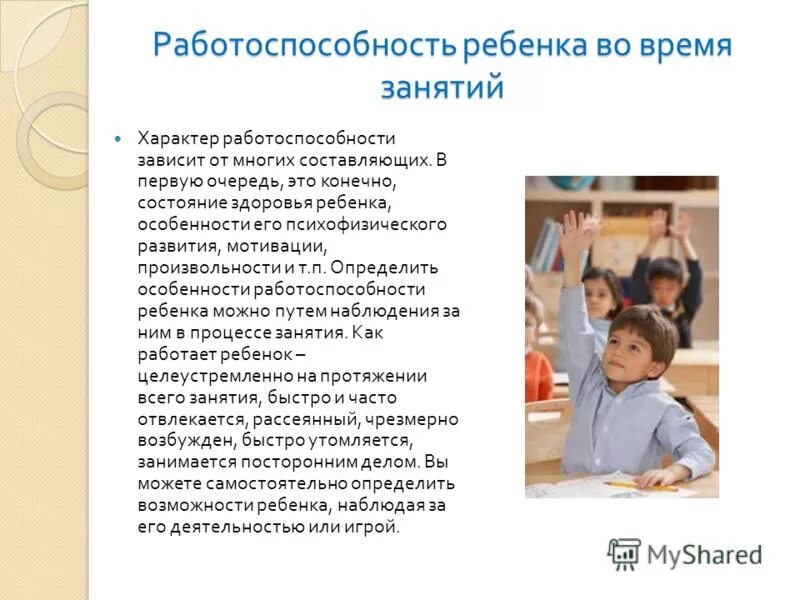 Работоспособность ребенка во время занятий

Характер работоспособности зависит от многих составляющих. В первую очередь, это конечно, состояние здоровья ребенка, особенности его психофизического развития, мотивации, произвольности и т.п. Определить особенности работоспособности ребенка можно путем наблюдения за ним в процессе занятия. Как работает ребенок – целеустремленно на протяжении всего занятия, быстро и часто отвлекается, рассеянный, чрезмерно возбужден, быстро утомляется, занимается посторонним делом. Вы можете самостоятельно определить возможности ребенка, наблюдая за его деятельностью или игрой.

MyShared